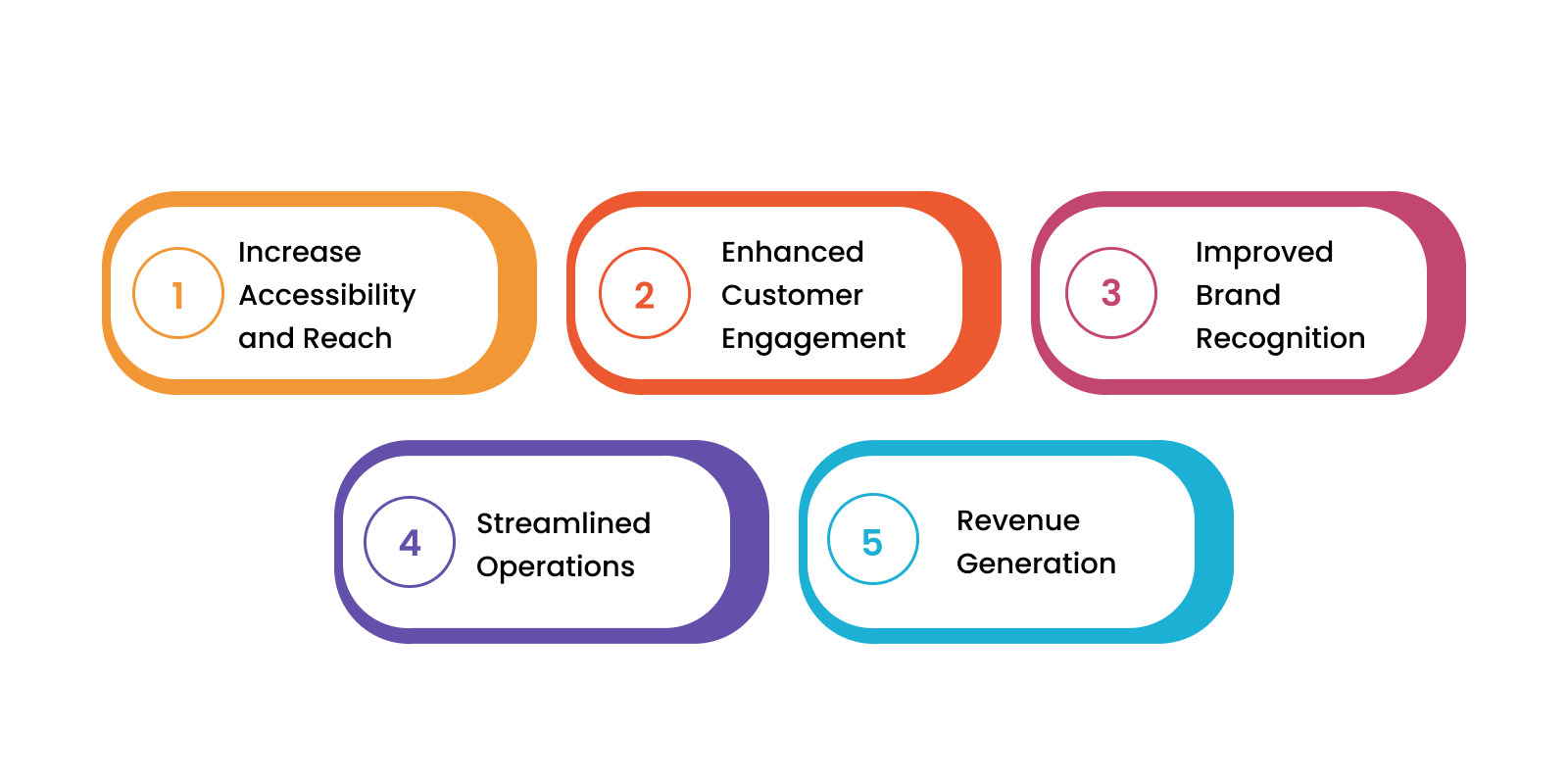 1
Increase Accessibility and Reach

2
Enhanced Customer Engagement

3
Improved Brand Recognition

4
Streamlined Operations

5
Revenue Generation